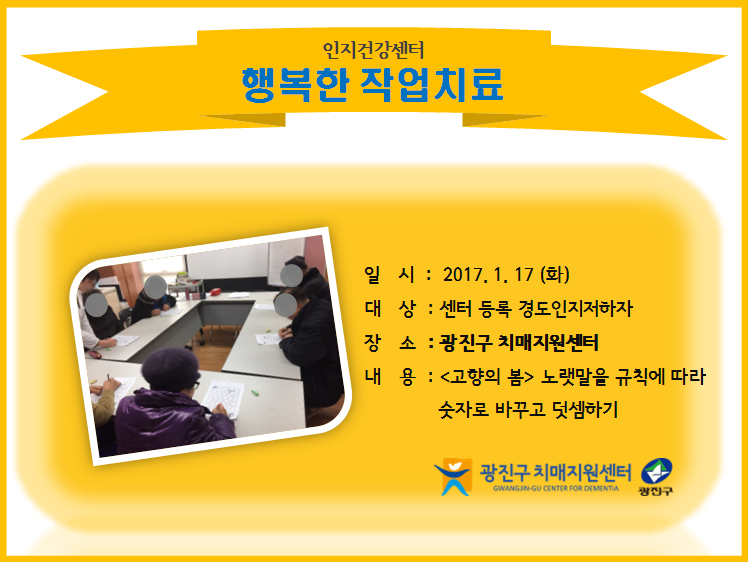 인지건강센터
행복한 작업치료

일 시 : 2017. 1. 17 (화)
대 상 : 센터 등록 경도인지저하자
장 소 : 광진구 치매지원센터
내 용 : <고향의 봄> 노랫말을 규칙에 따라 숫자로 바꾸고 덧셈하기

광진구 치매지원센터
GWANGJIN-GU CENTER FOR DEMENTIA
광진구